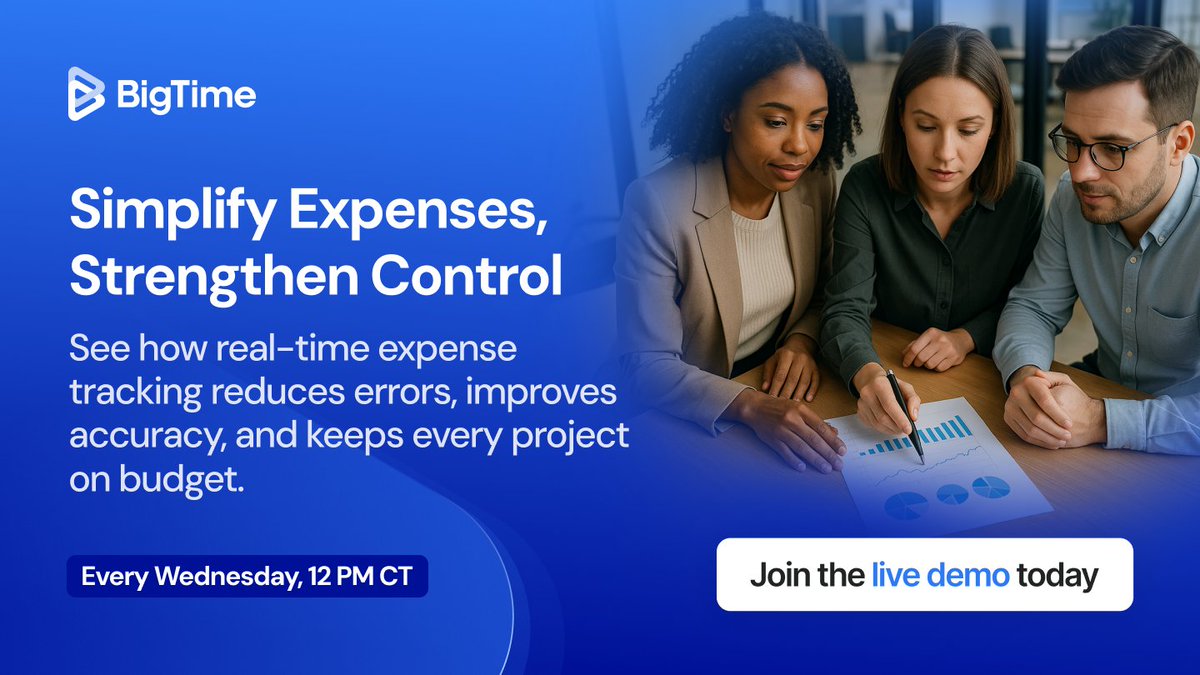 BigTime

Simplify Expenses, Strengthen Control

See how real-time expense tracking reduces errors, improves accuracy, and keeps every project on budget.

Every Wednesday, 12 PM CT

Join the live demo today